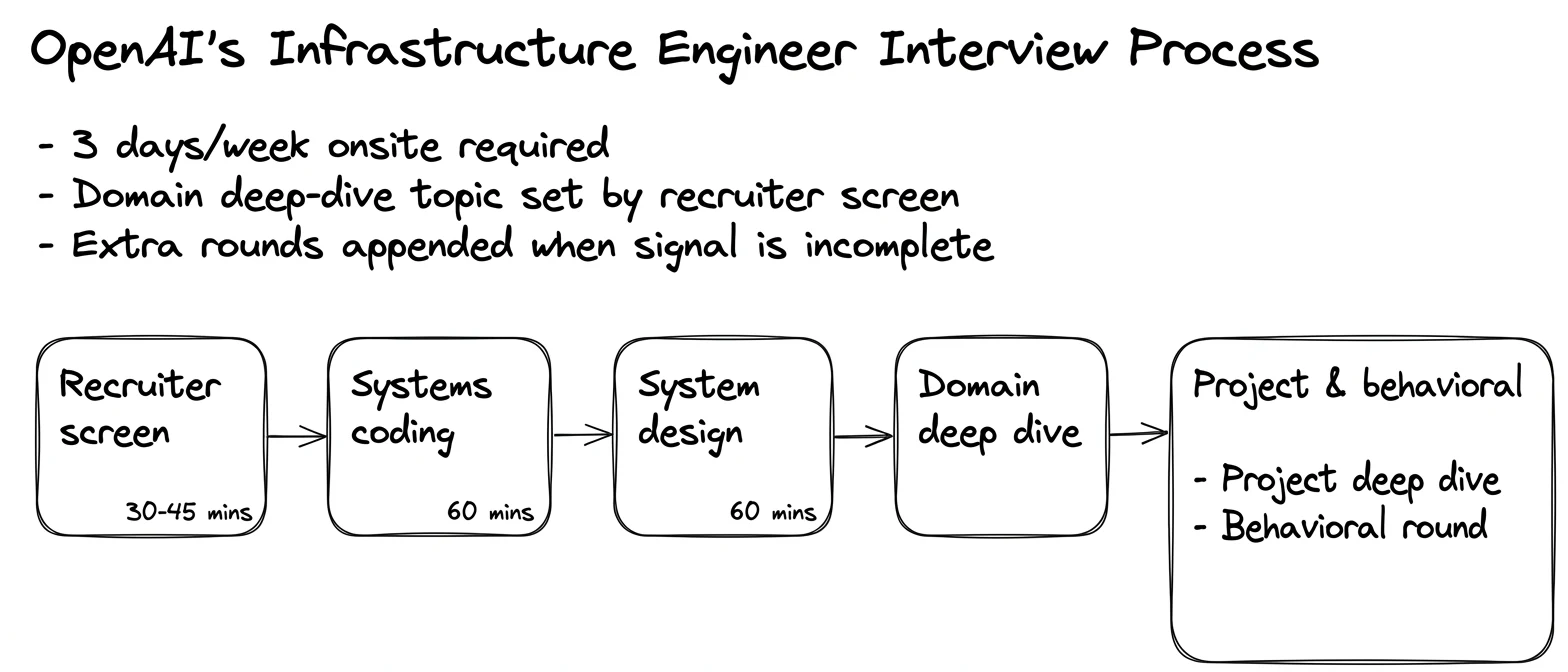 OpenAI's Infrastructure Engineer Interview Process

- 3 days/week onsite required
- Domain deep-dive topic set by recruiter screen
- Extra rounds appended when signal is incomplete

Recruiter screen
30-45 mins

Systems coding
60 mins

System design
60 mins

Domain deep dive

Project & behavioral

- Project deep dive
- Behavioral round